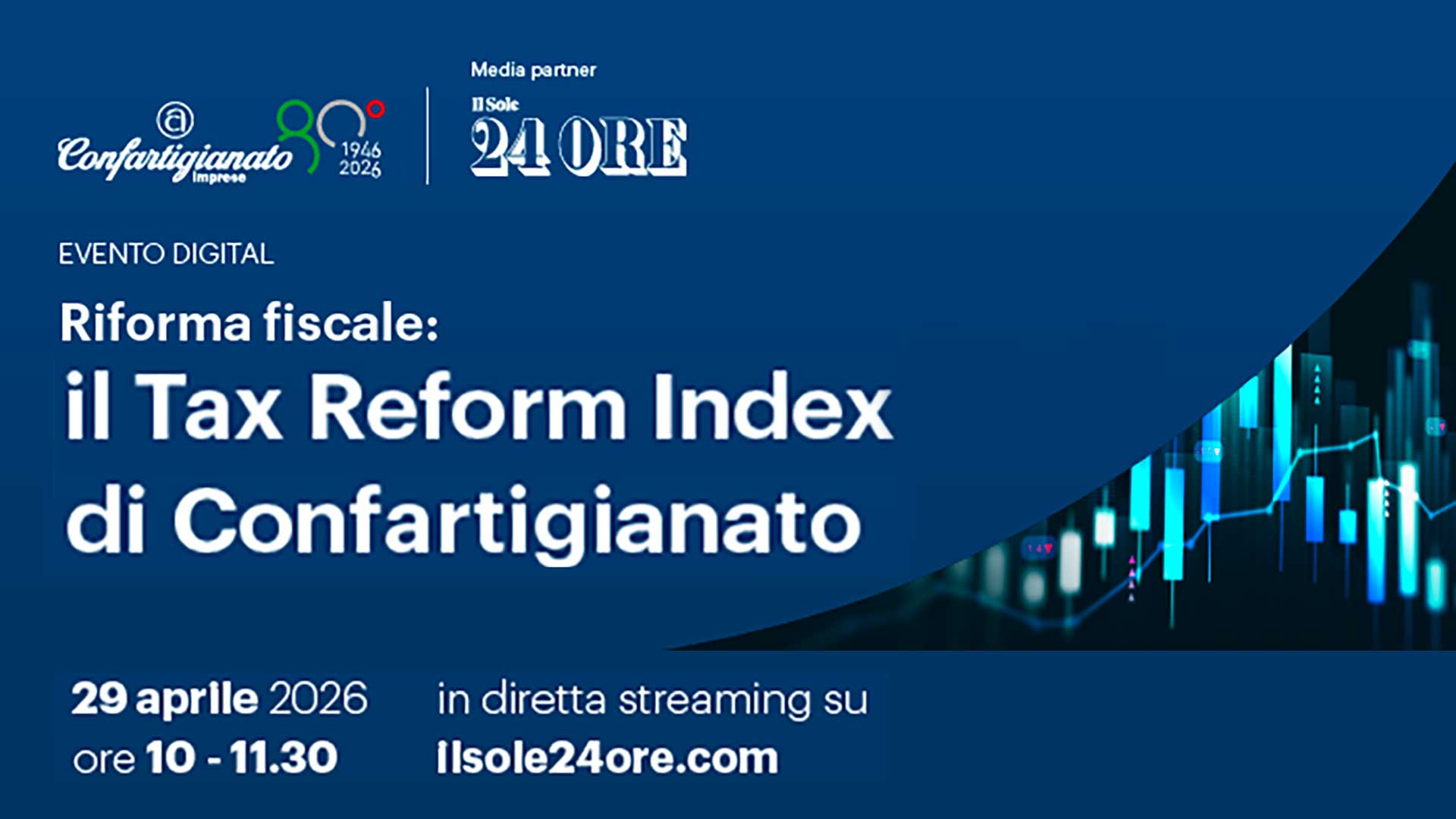 Confartigianato Imprese 80 1946 2026

Media partner
Il Sole 24 ORE

EVENTO DIGITAL

Riforma fiscale:
il Tax Reform Index di Confartigianato

29 aprile 2026
ore 10 - 11.30

in diretta streaming su
ilsole24ore.com